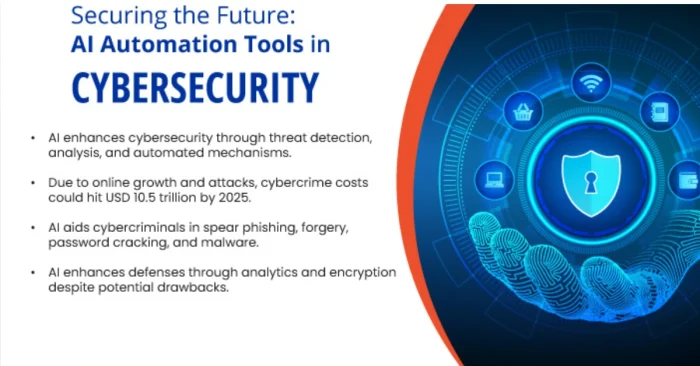 Securing the Future:
AI Automation Tools in
CYBERSECURITY

• AI enhances cybersecurity through threat detection, analysis, and automated mechanisms.

• Due to online growth and attacks, cybercrime costs could hit USD 10.5 trillion by 2025.

• AI aids cybercriminals in spear phishing, forgery, password cracking, and malware.

• AI enhances defenses through analytics and encryption despite potential drawbacks.